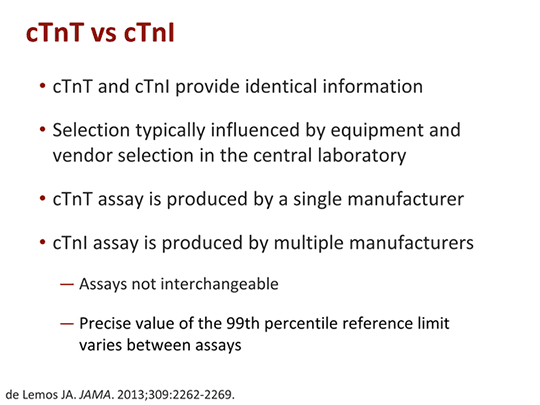 cTnT vs cTnI

• cTnT and cTnI provide identical information

• Selection typically influenced by equipment and vendor selection in the central laboratory

• cTnT assay is produced by a single manufacturer

• cTnI assay is produced by multiple manufacturers

— Assays not interchangeable

— Precise value of the 99th percentile reference limit varies between assays

de Lemos JA. JAMA. 2013;309:2262-2269.